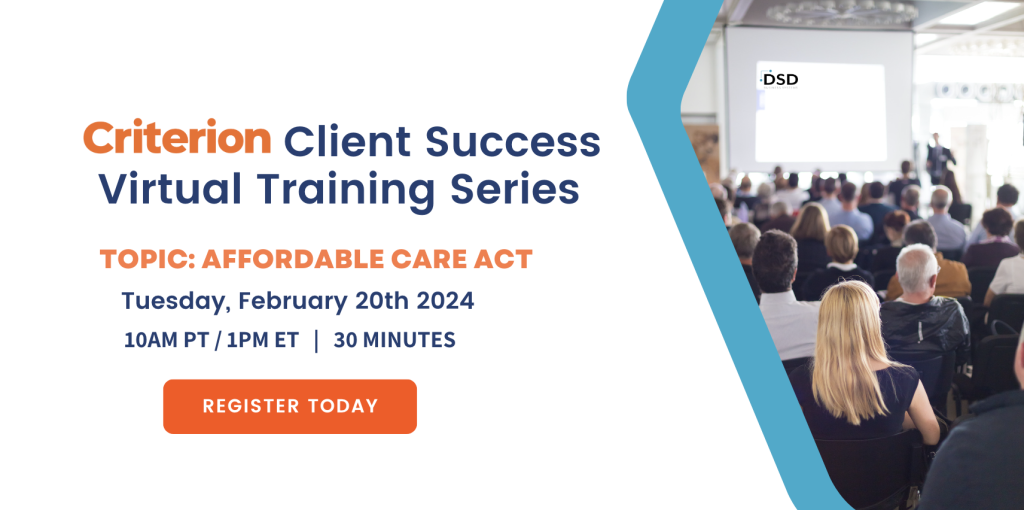 Criterion Client Success Virtual Training Series

TOPIC: AFFORDABLE CARE ACT

Tuesday, February 20th 2024

10AM PT / 1PM ET | 30 MINUTES

REGISTER TODAY

DSD